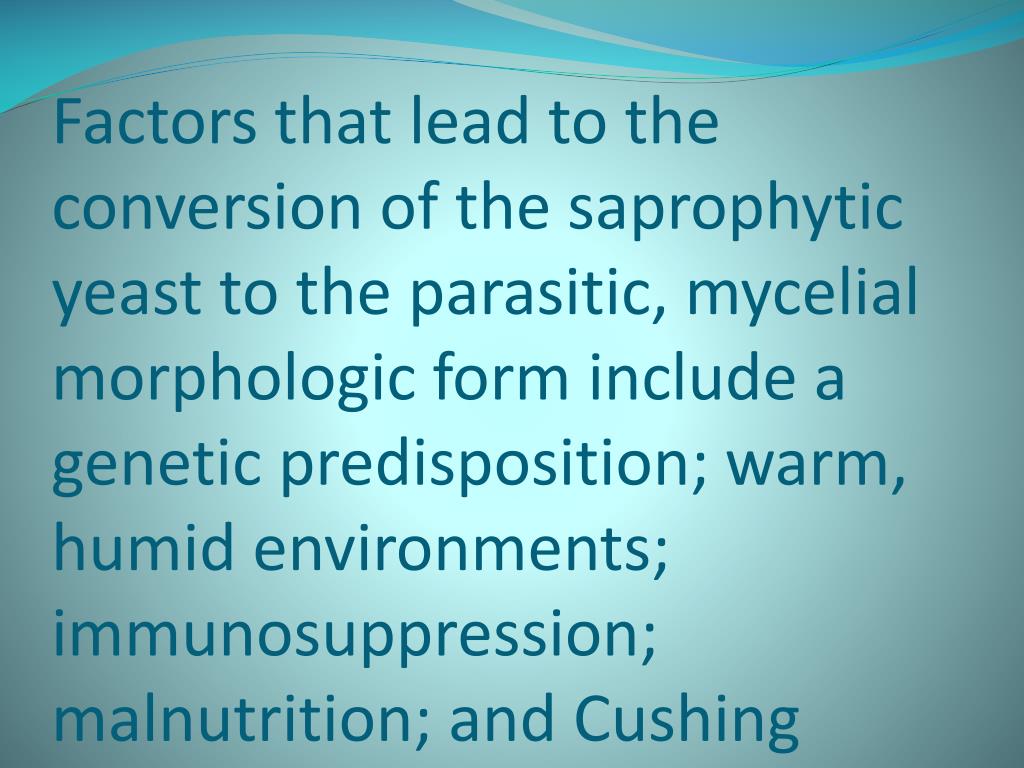 Factors that lead to the conversion of the saprophytic yeast to the parasitic, mycelial morphologic form include a genetic predisposition; warm, humid environments; immunosuppression; malnutrition; and Cushing